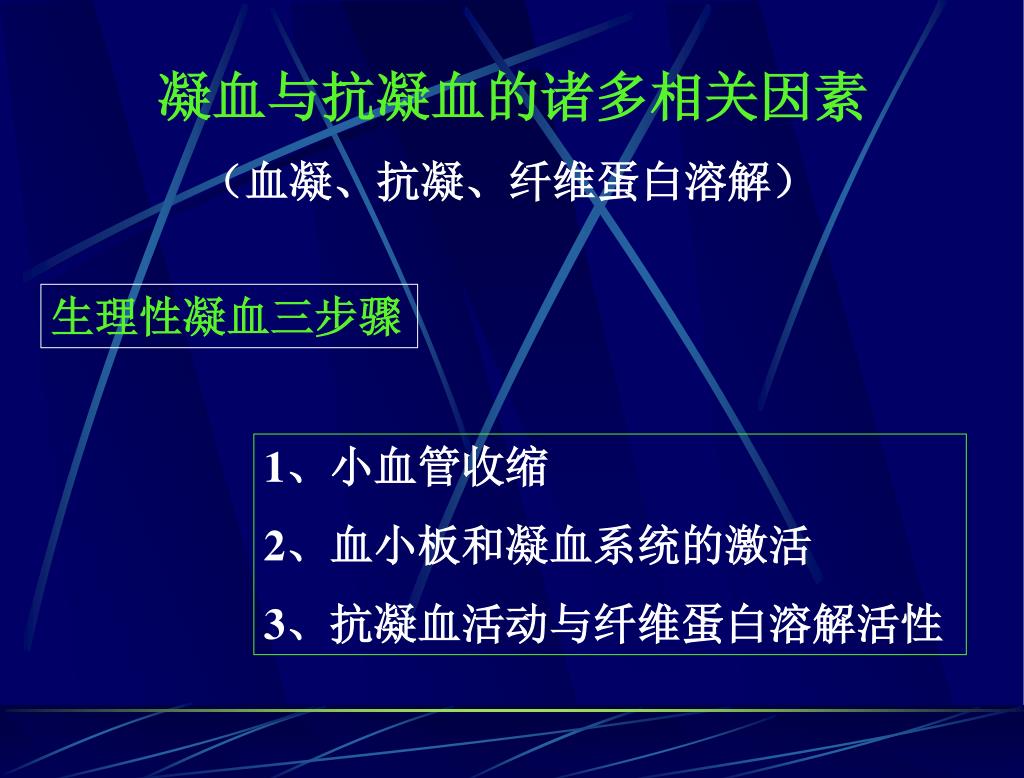 凝血与抗凝血的诸多相关因素

（血凝、抗凝、纤维蛋白溶解）

生理性凝血三步骤

1、小血管收缩

2、血小板和凝血系统的激活

3、抗凝血活动与纤维蛋白溶解活性